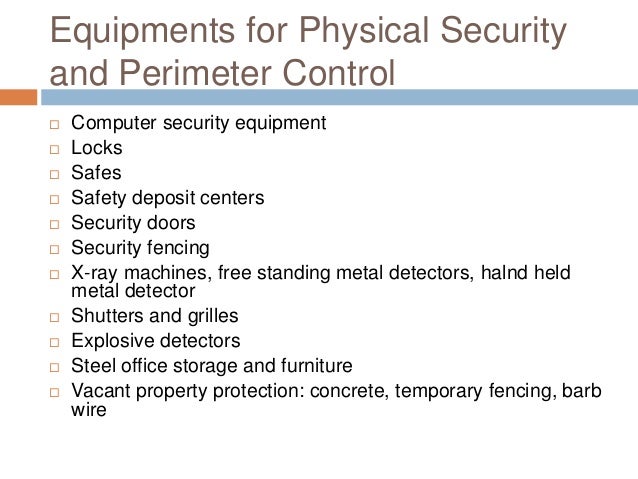 Equipments for Physical Security and Perimeter Control

□ Computer security equipment
□ Locks
□ Safes
□ Safety deposit centers
□ Security doors
□ Security fencing
□ X-ray machines, free standing metal detectors, halnd held metal detector
□ Shutters and grilles
□ Explosive detectors
□ Steel office storage and furniture
□ Vacant property protection: concrete, temporary fencing, barb wire